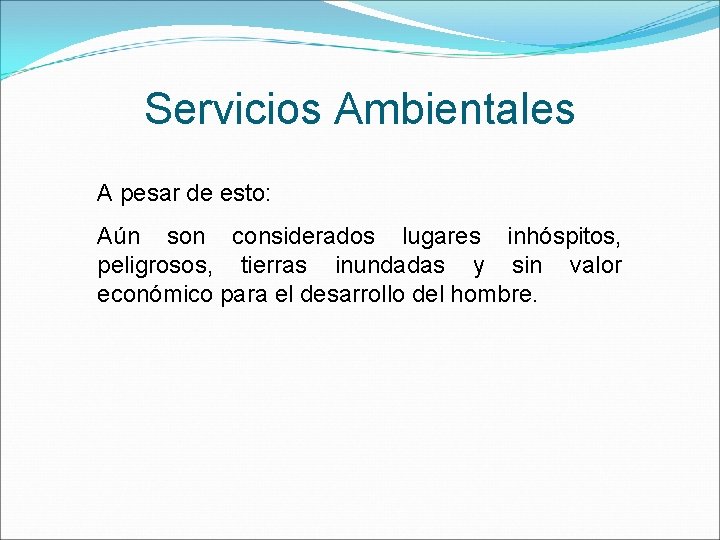 Servicios Ambientales

A pesar de esto:

Aún son considerados lugares inhóspitos, peligrosos, tierras inundadas y sin valor económico para el desarrollo del hombre.